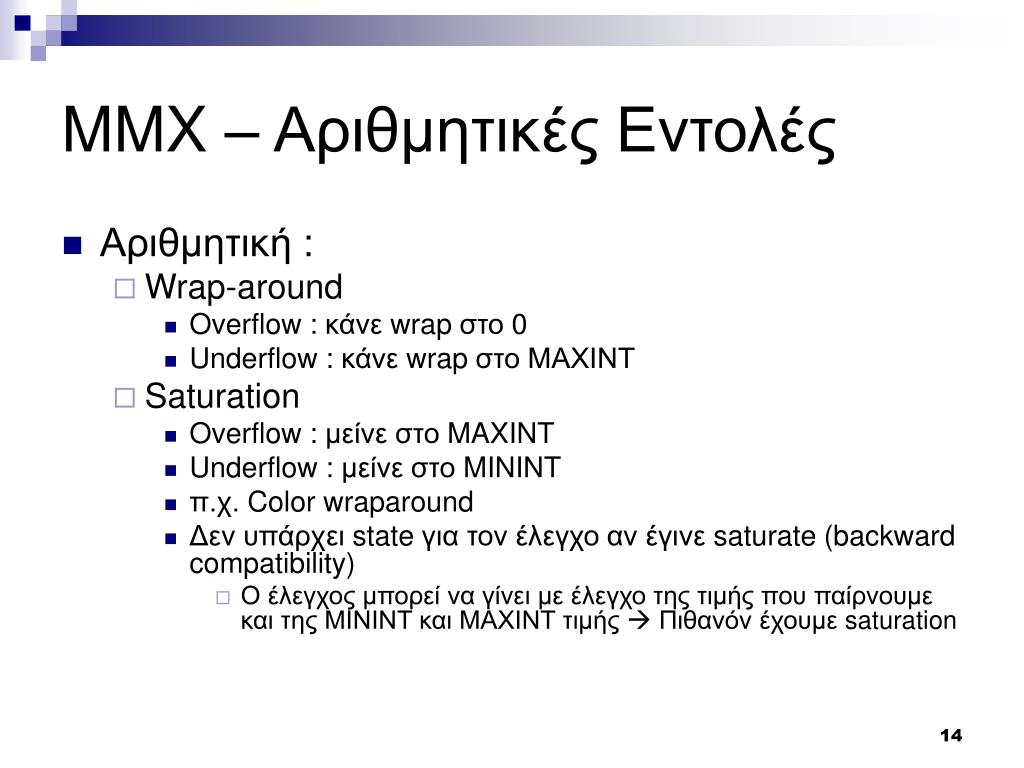 MMX – Αριθμητικές Εντολές

Αριθμητική :

Wrap-around

Overflow : κάνε wrap στο 0

Underflow : κάνε wrap στο MAXINT

Saturation

Overflow : μείνε στο MAXINT

Underflow : μείνε στο MININT

π.χ. Color wraparound

Δεν υπάρχει state για τον έλεγχο αν έγινε saturate (backward compatibility)

Ο έλεγχος μπορεί να γίνει με έλεγχο της τιμής που παίρνουμε και της MININT και MAXINT τιμής → Πιθανόν έχουμε saturation

14